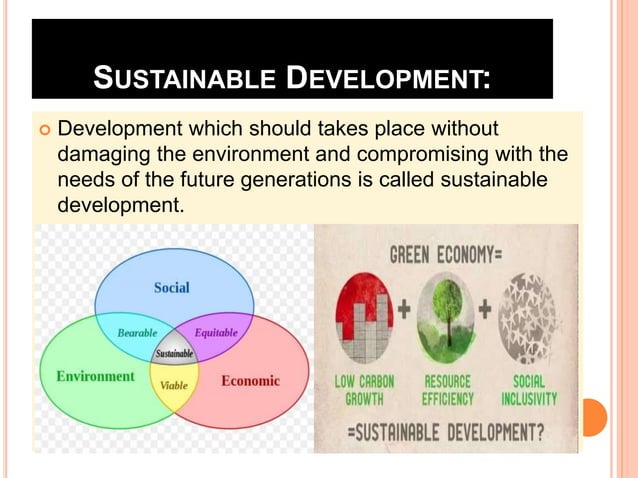 SUSTAINABLE DEVELOPMENT:

Development which should takes place without damaging the environment and compromising with the needs of the future generations is called sustainable development.

Social
Bearable
Equitable
Sustainable
Environment
Viable
Economic

GREEN ECONOMY=
+
+
LOW CARBON GROWTH
RESOURCE EFFICIENCY
SOCIAL INCLUSIVITY
=SUSTAINABLE DEVELOPMENT?